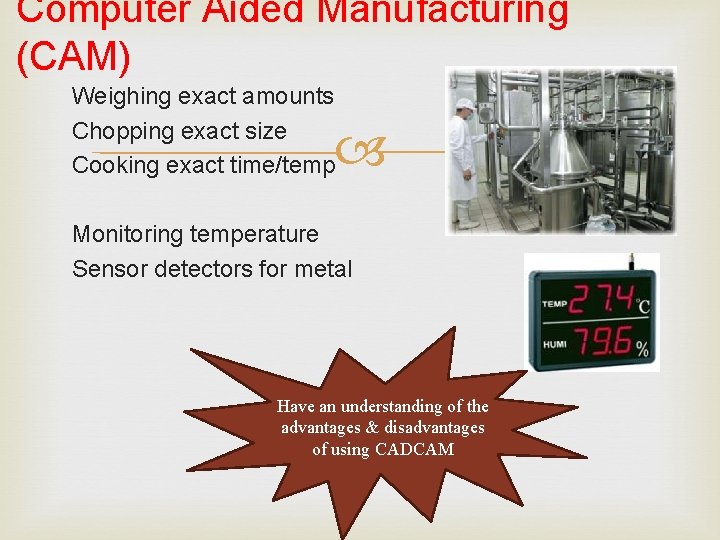 Computer Aided Manufacturing (CAM)

Weighing exact amounts
Chopping exact size
Cooking exact time/temp

Monitoring temperature
Sensor detectors for metal

TEMP 27.4 °C
HUMI 79.6 %

Have an understanding of the advantages & disadvantages of using CADCAM